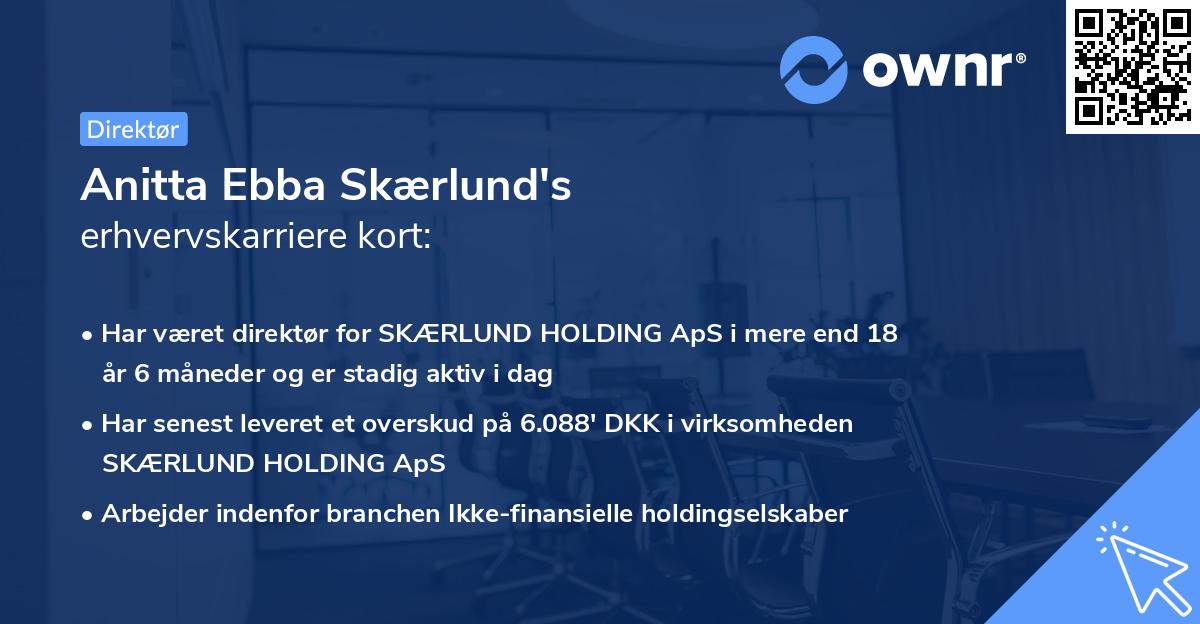 ownr®

Direktør

Anitta Ebba Skærlund's
erhvervskarriere kort:

• Har været direktør for SKÆRLUND HOLDING ApS i mere end 18 år 6 måneder og er stadig aktiv i dag

• Har senest leveret et overskud på 6.088' DKK i virksomheden SKÆRLUND HOLDING ApS

• Arbejder indenfor branchen Ikke-finansielle holdingselskaber